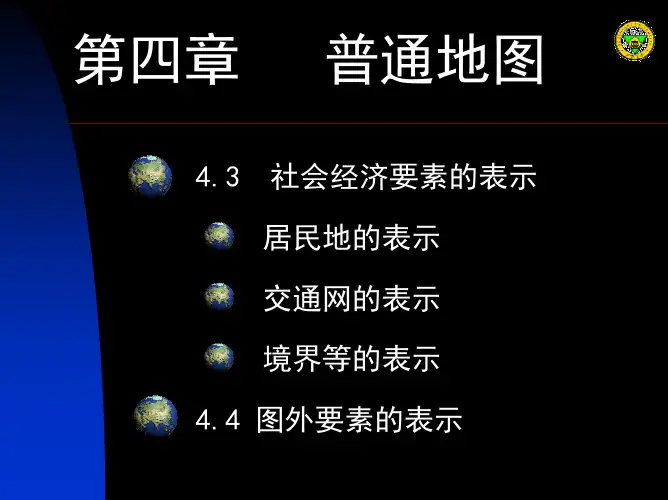 第四章　　普通地图

4.3　社会经济要素的表示

居民地的表示

交通网的表示

境界等的表示

4.4 图外要素的表示